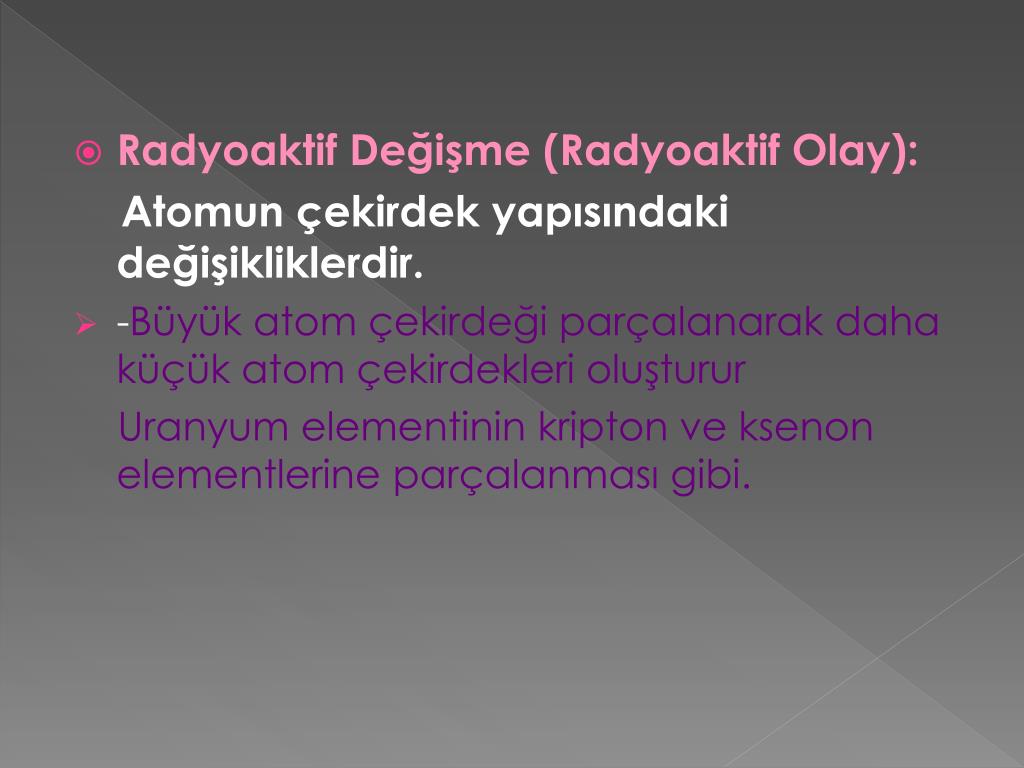 Radyoaktif Değişme (Radyoaktif Olay):

Atomun çekirdek yapısındaki değişikliklerdir.

-Büyük atom çekirdeği parçalanarak daha küçük atom çekirdekleri oluşturur

Uranyum elementinin kripton ve ksenon elementlerine parçalanması gibi.